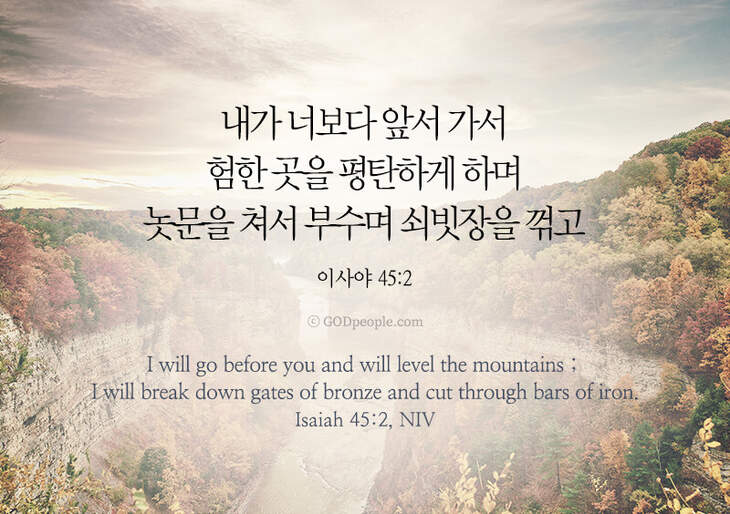 내가 너보다 앞서 가서
험한 곳을 평탄하게 하며
놋문을 쳐서 부수며 쇠빗장을 꺾고

이사야 45:2

© GODpeople.com

I will go before you and will level the mountains ;
I will break down gates of bronze and cut through bars of iron.
Isaiah 45:2, NIV